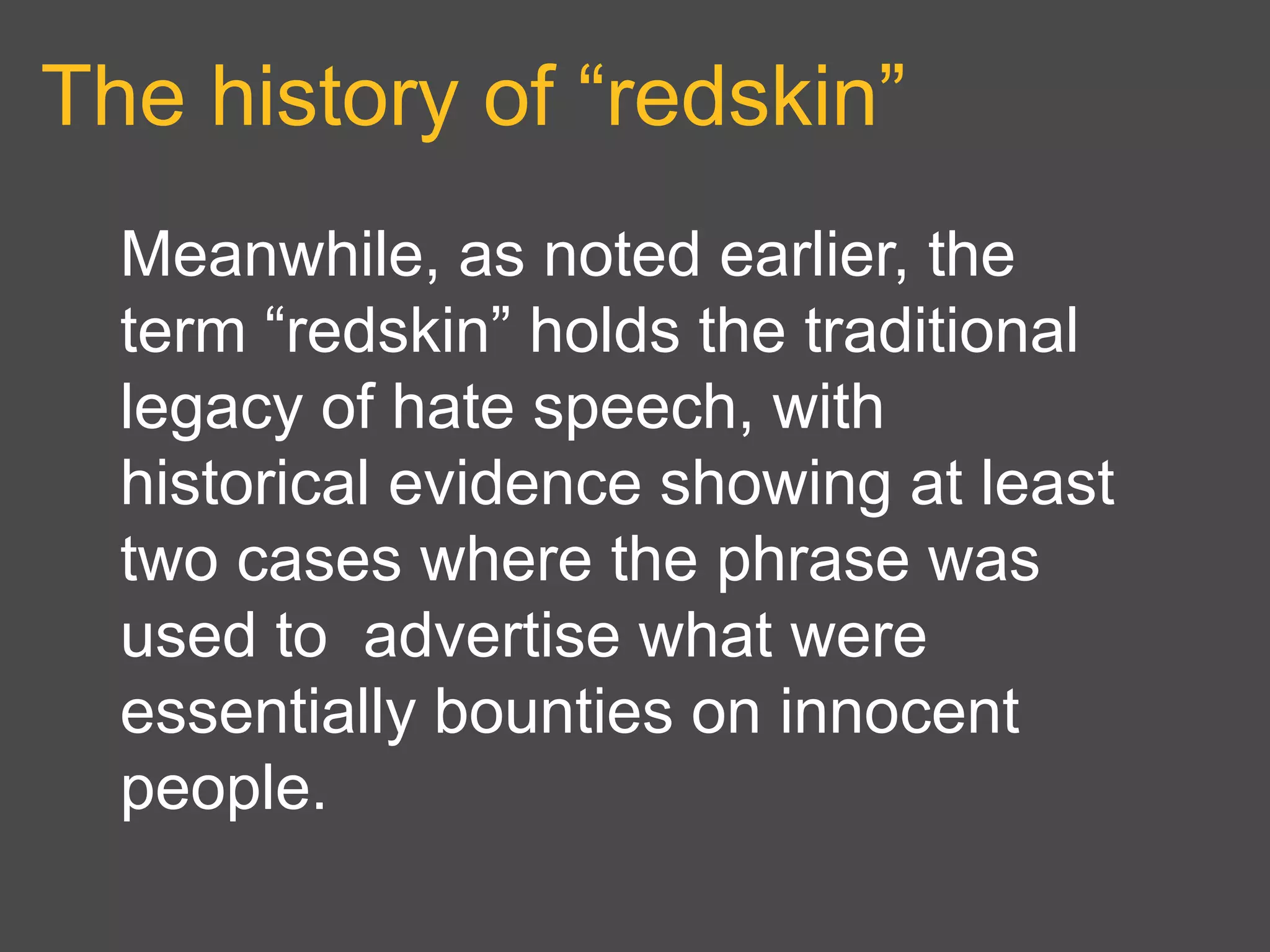 The history of “redskin”

Meanwhile, as noted earlier, the term “redskin” holds the traditional legacy of hate speech, with historical evidence showing at least two cases where the phrase was used to  advertise what were essentially bounties on innocent people.